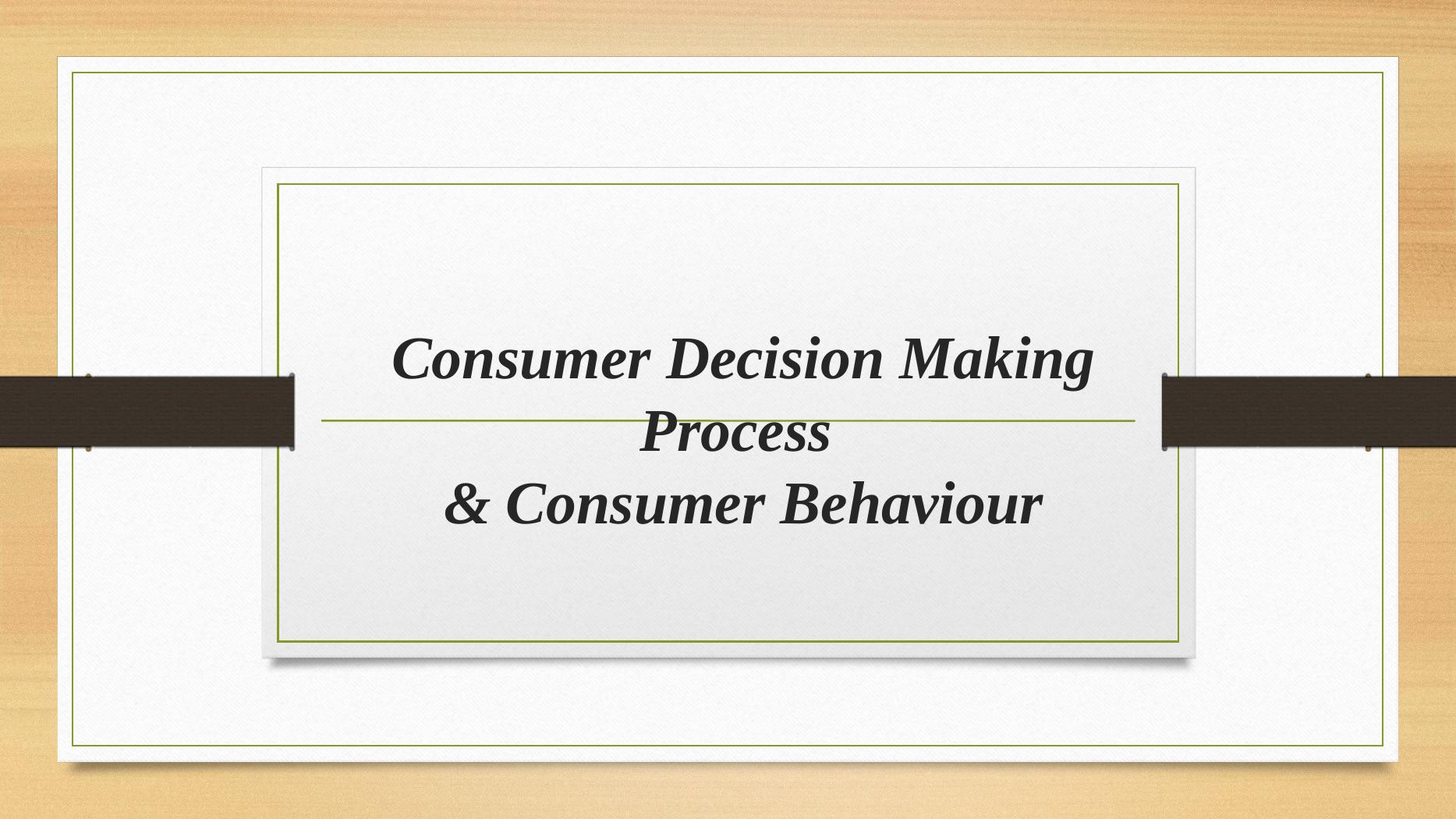 Consumer Decision Making Process
& Consumer Behaviour